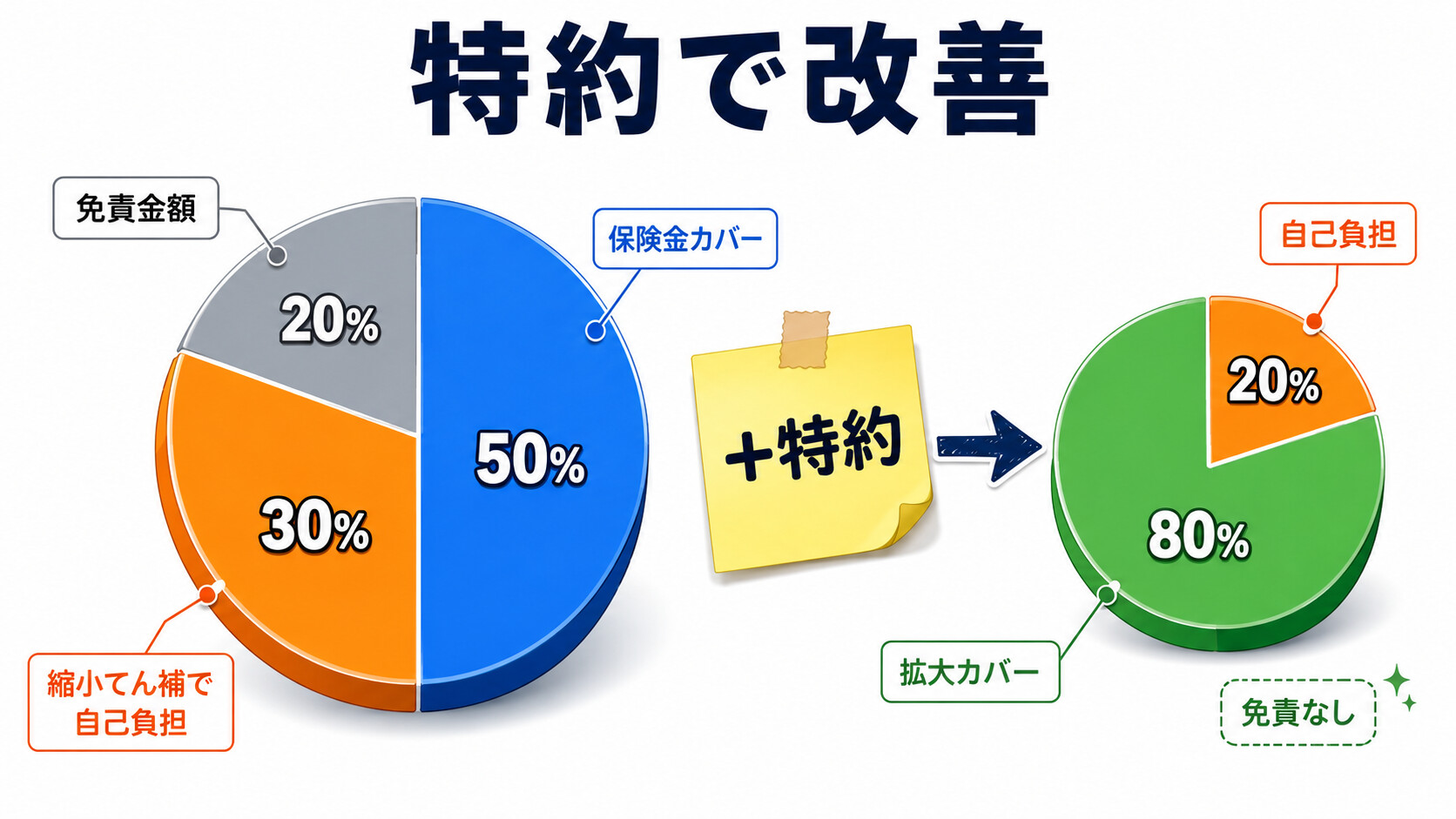 特約で改善

免責金額

20%

保険金カバー

50%

30%

縮小てん補で自己負担

+特約

自己負担

20%

80%

拡大カバー

免責なし